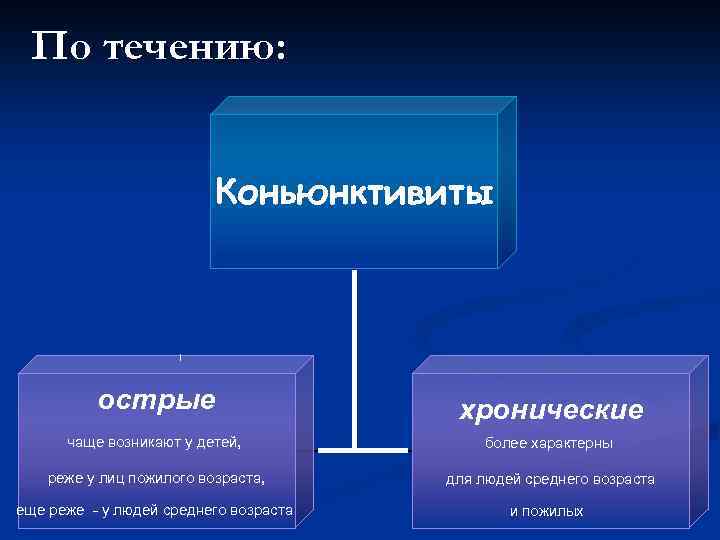 По течению:

Коньюнктивиты

острые

чаще возникают у детей,

реже у лиц пожилого возраста,

еще реже - у людей среднего возраста

хронические

более характерны

для людей среднего возраста

и пожилых